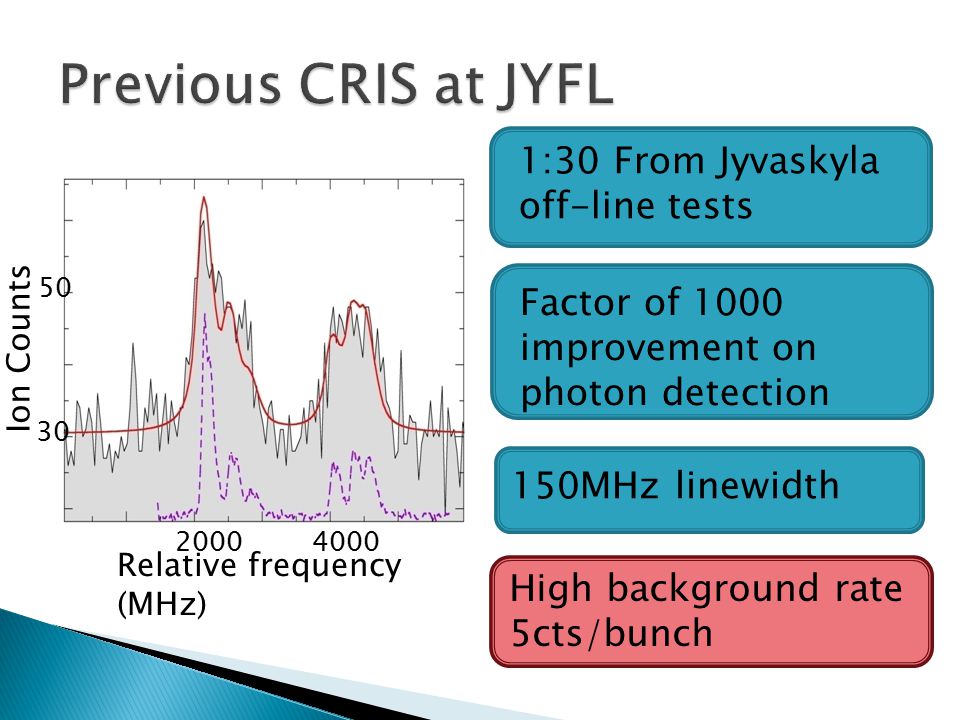 Previous CRIS at JYFL

Ion Counts

50

30

2000

4000

Relative frequency (MHz)

1:30 From Jyvaskyla off-line tests

Factor of 1000 improvement on photon detection

150MHz linewidth

High background rate 5cts/bunch